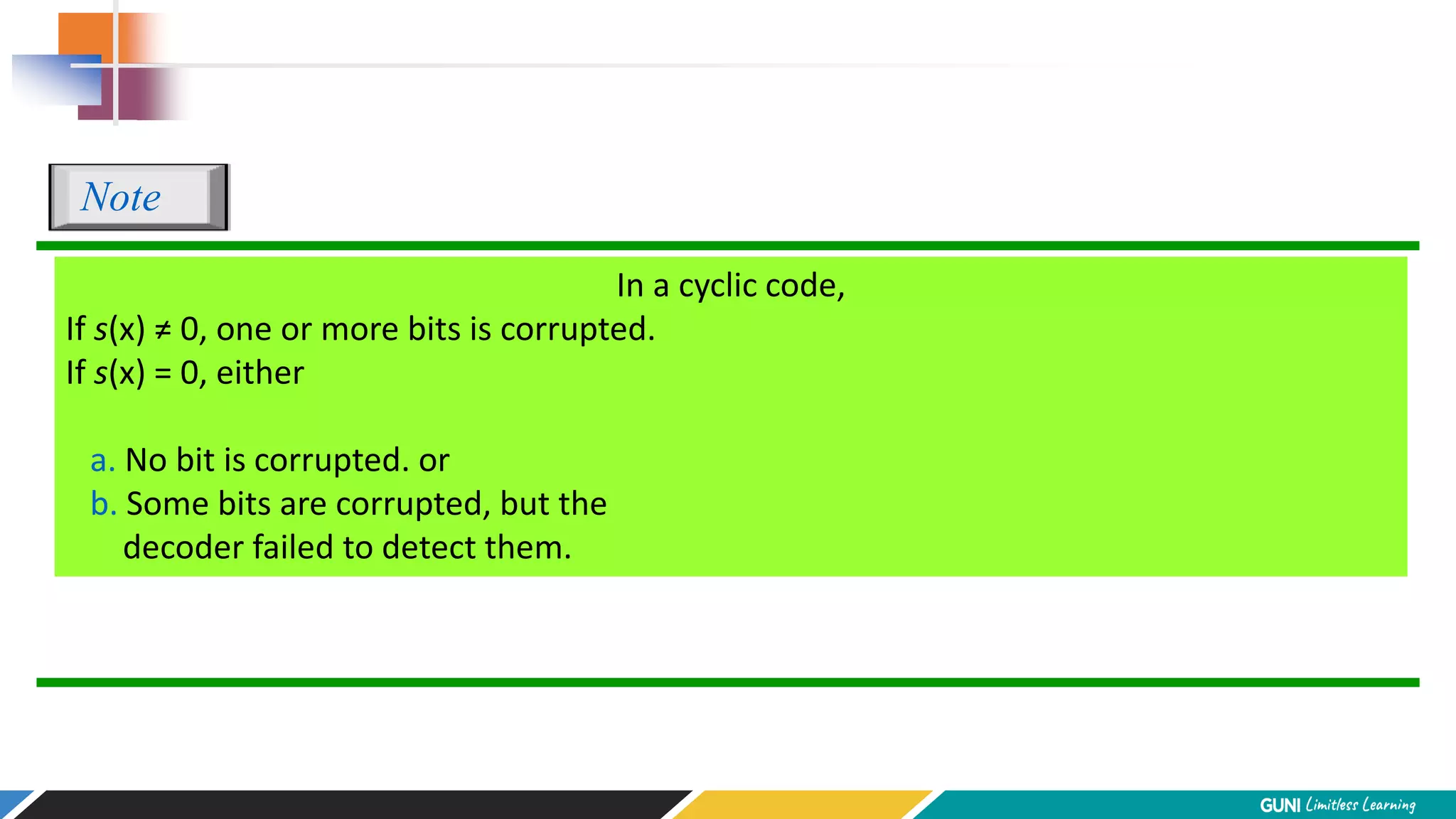 Note

In a cyclic code,
If $s(x) \neq 0$, one or more bits is corrupted.
If $s(x) = 0$, either

a. No bit is corrupted. or
b. Some bits are corrupted, but the decoder failed to detect them.

GUNI Limitless Learning